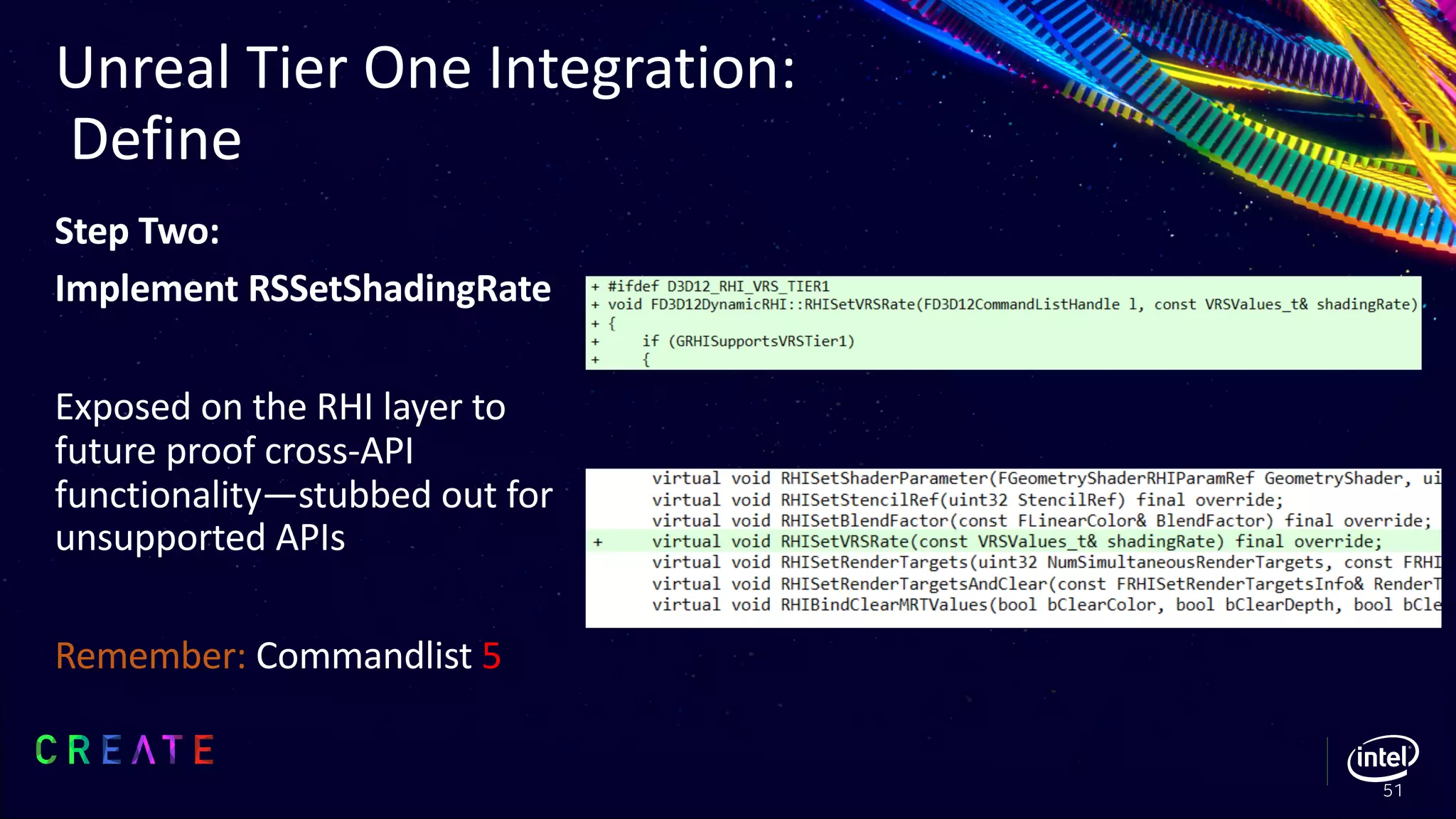 Unreal Tier One Integration:
Define

Step Two:

Implement RSSetShadingRate

Exposed on the RHI layer to future proof cross-API functionality—stubbed out for unsupported APIs

Remember: Commandlist 5

+ #ifdef D3D12_RHI_VRS_TIER1
+ void FD3D12DynamicRHI::RHISetVRSRate(FD3D12CommandListHandle l, const VRSValues_t& shadingRate)
+ {
+     if (GRHISupportsVRSTier1)
+     {

virtual void RHISetShaderParameter(FGeometryShaderRHIParamRef GeometryShader, ui
virtual void RHISetStencilRef(uint32 StencilRef) final override;
virtual void RHISetBlendFactor(const FLinearColor& BlendFactor) final override;
+ virtual void RHISetVRSRate(const VRSValues_t& shadingRate) final override;
virtual void RHISetRenderTargets(uint32 NumSimultaneousRenderTargets, const FRHI
virtual void RHISetRenderTargetsAndClear(const FRHISetRenderTargetsInfo& RenderT
virtual void RHIBindClearMRTValues(bool bClearColor, bool bClearDepth, bool bCle

CREATE

intel
51